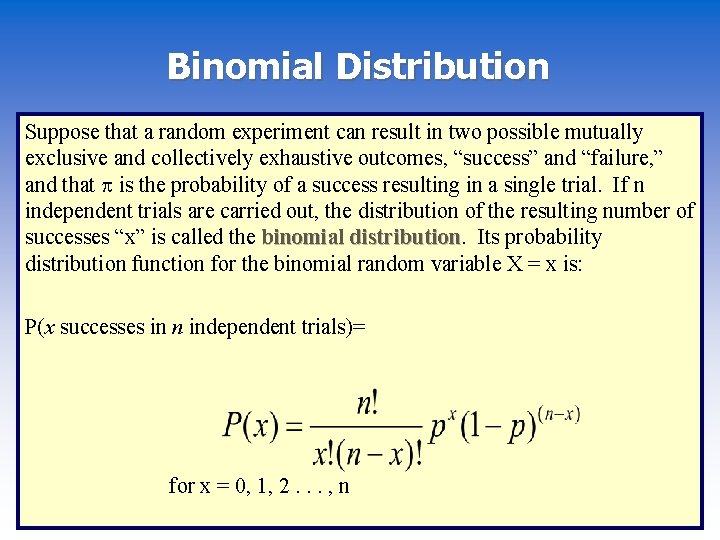 Binomial Distribution

Suppose that a random experiment can result in two possible mutually exclusive and collectively exhaustive outcomes, “success” and “failure,” and that $\pi$ is the probability of a success resulting in a single trial. If n independent trials are carried out, the distribution of the resulting number of successes “x” is called the binomial distribution. Its probability distribution function for the binomial random variable X = x is:

P($x$ successes in $n$ independent trials)=

$P(x) = \frac{n!}{x!(n-x)!} p^x (1-p)^{(n-x)}$

for x = 0, 1, 2 . . . , n